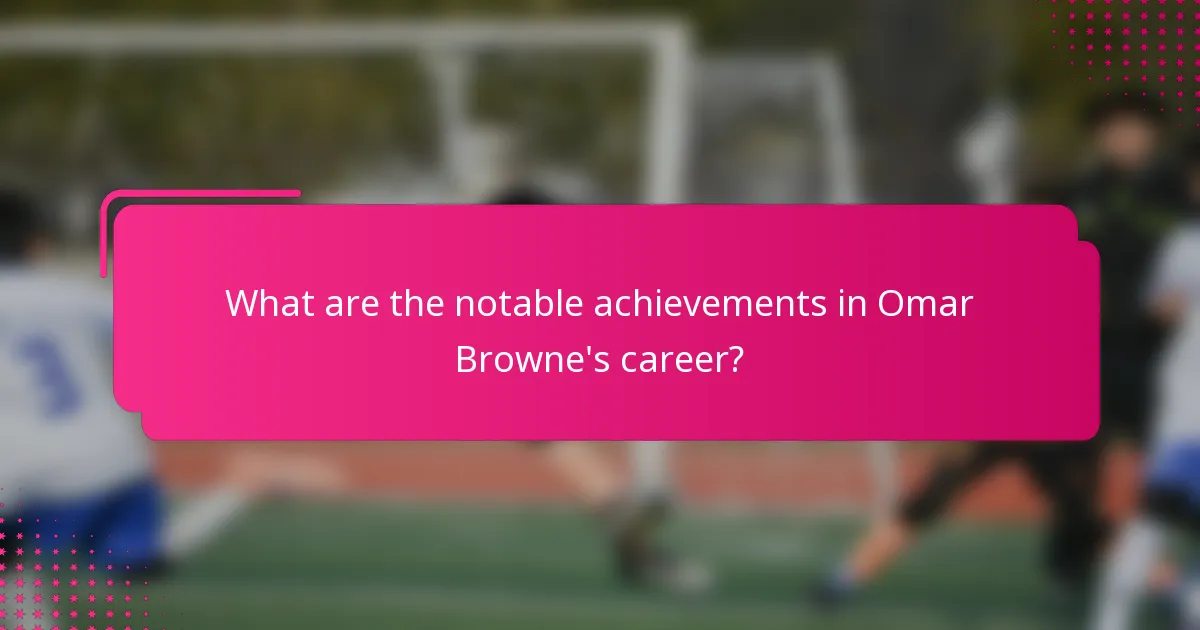 What are the notable achievements in Omar Browne's career?